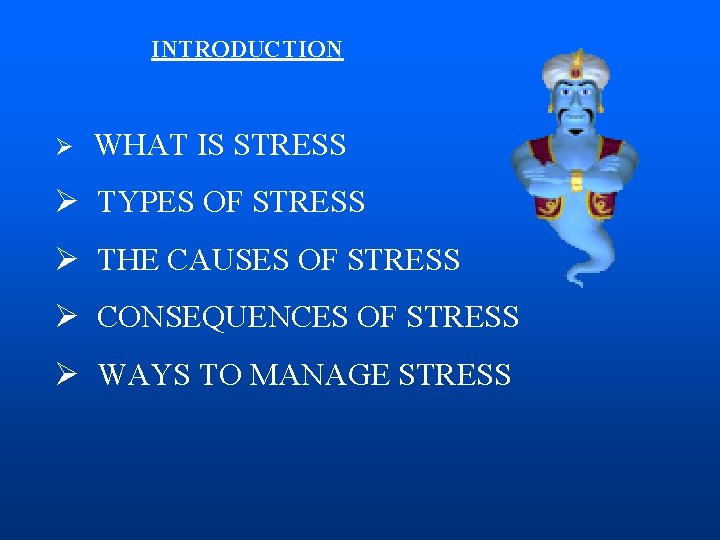 INTRODUCTION

➢ WHAT IS STRESS
➢ TYPES OF STRESS
➢ THE CAUSES OF STRESS
➢ CONSEQUENCES OF STRESS
➢ WAYS TO MANAGE STRESS